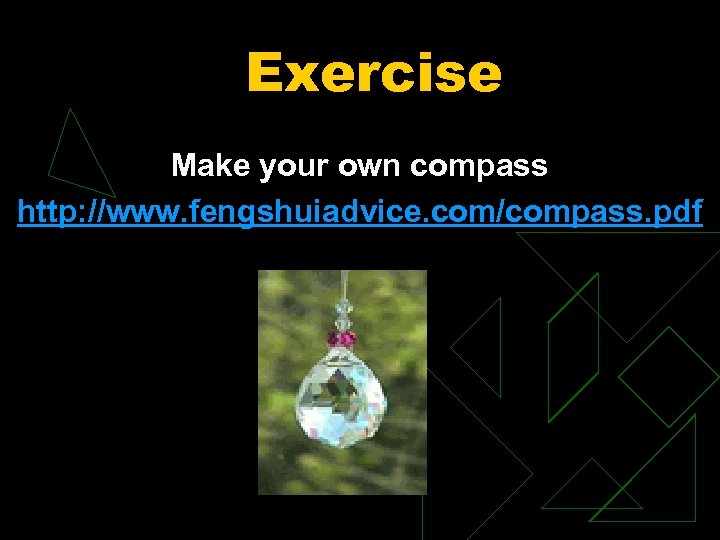 Exercise

Make your own compass

http://www.fengshuiadvice.com/compass.pdf